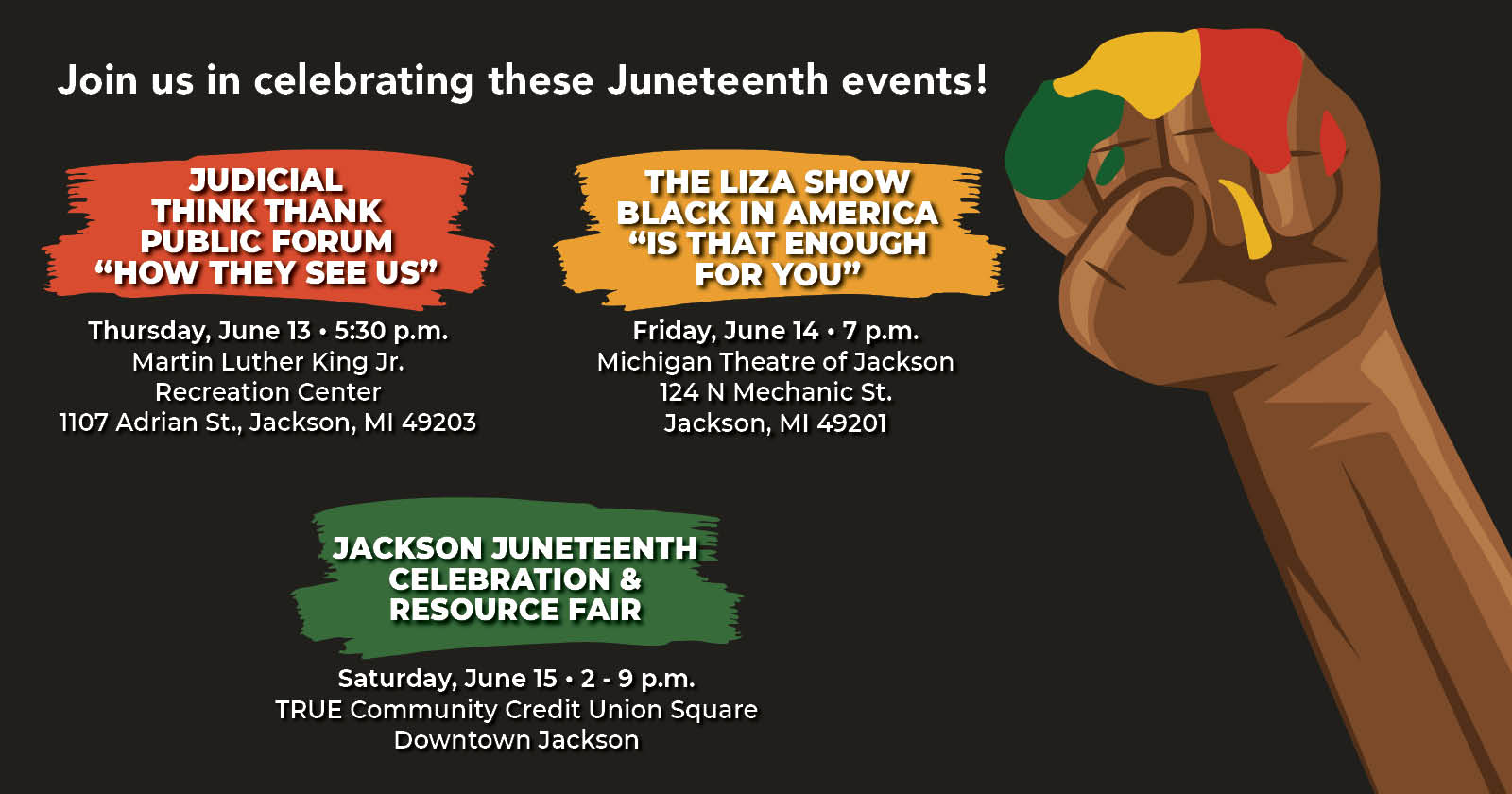 Join us in celebrating these Juneteenth events!

JUDICIAL THINK THANK PUBLIC FORUM “HOW THEY SEE US”

Thursday, June 13 • 5:30 p.m.
Martin Luther King Jr. Recreation Center
1107 Adrian St., Jackson, MI 49203

THE LIZA SHOW BLACK IN AMERICA “IS THAT ENOUGH FOR YOU”

Friday, June 14 • 7 p.m.
Michigan Theatre of Jackson
124 N Mechanic St.
Jackson, MI 49201

JACKSON JUNETEENTH CELEBRATION & RESOURCE FAIR

Saturday, June 15 • 2 - 9 p.m.
TRUE Community Credit Union Square
Downtown Jackson